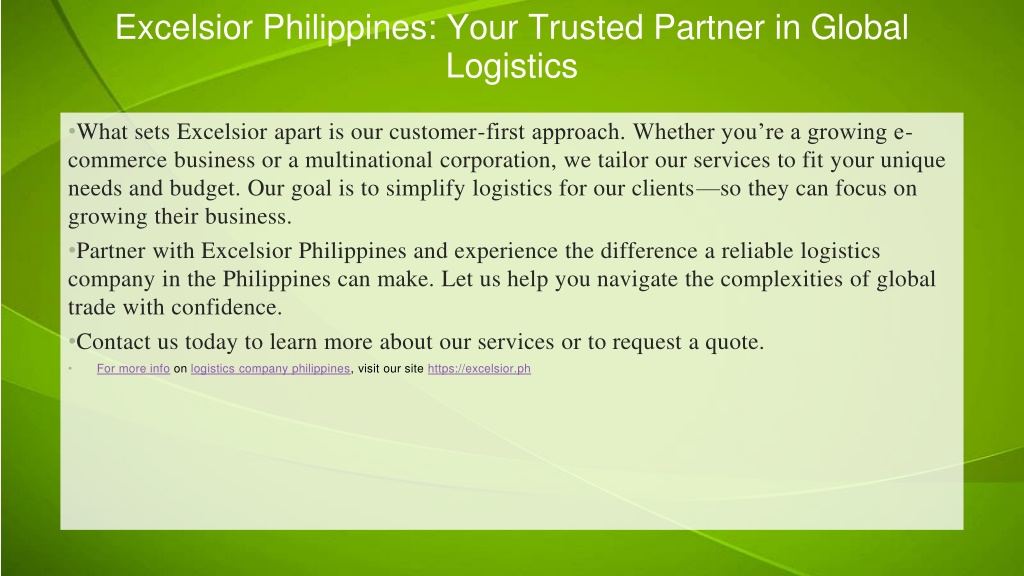 Excelsior Philippines: Your Trusted Partner in Global Logistics

•What sets Excelsior apart is our customer-first approach. Whether you're a growing e-commerce business or a multinational corporation, we tailor our services to fit your unique needs and budget. Our goal is to simplify logistics for our clients—so they can focus on growing their business.

•Partner with Excelsior Philippines and experience the difference a reliable logistics company in the Philippines can make. Let us help you navigate the complexities of global trade with confidence.

•Contact us today to learn more about our services or to request a quote.

• For more info on logistics company philippines, visit our site https://excelsior.ph